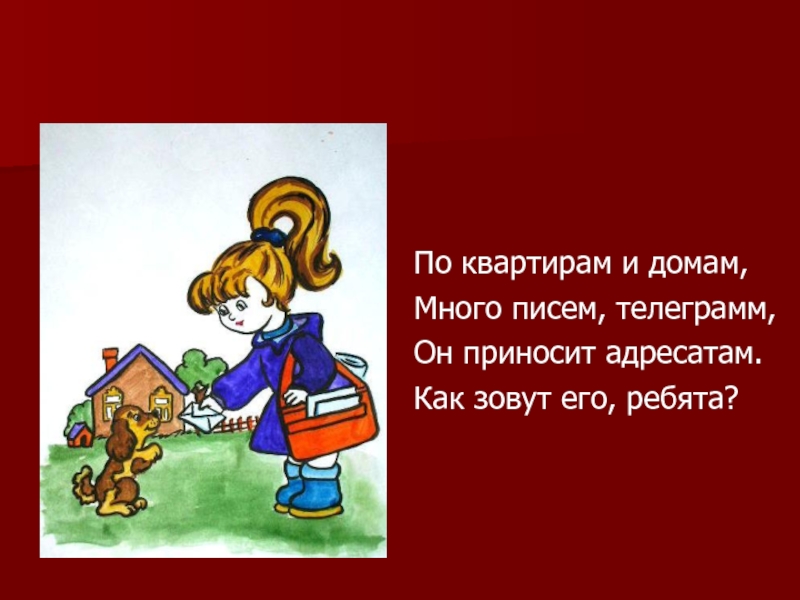 По квартирам и домам,
Много писем, телеграмм,
Он приносит адресатам.
Как зовут его, ребята?